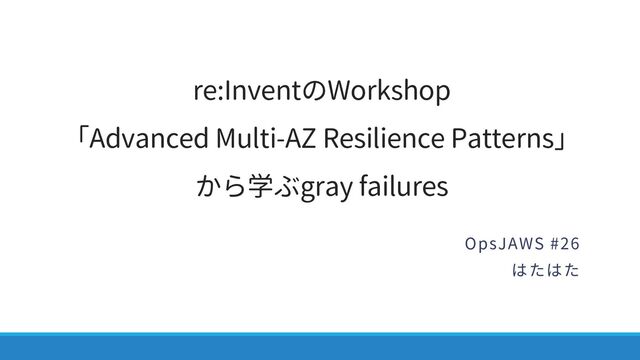 re:InventのWorkshop
「Advanced Multi-AZ Resilience Patterns」
から学ぶgray failures

OpsJAWS #26
はたはた